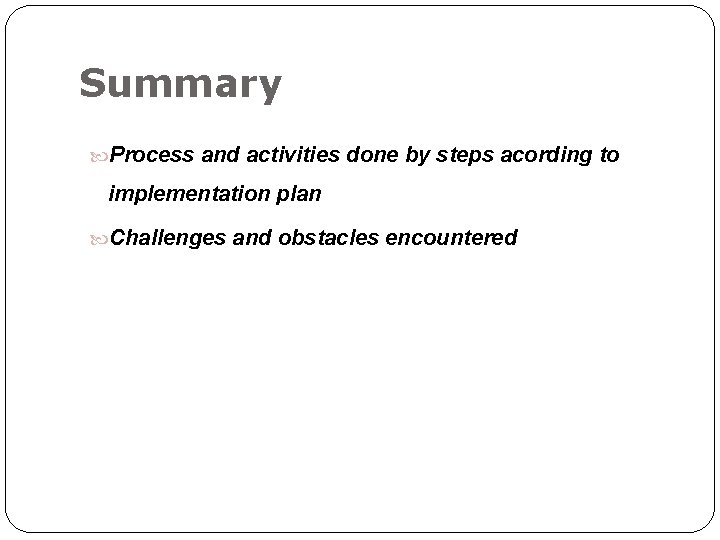 Summary

Process and activities done by steps acording to implementation plan

Challenges and obstacles encountered